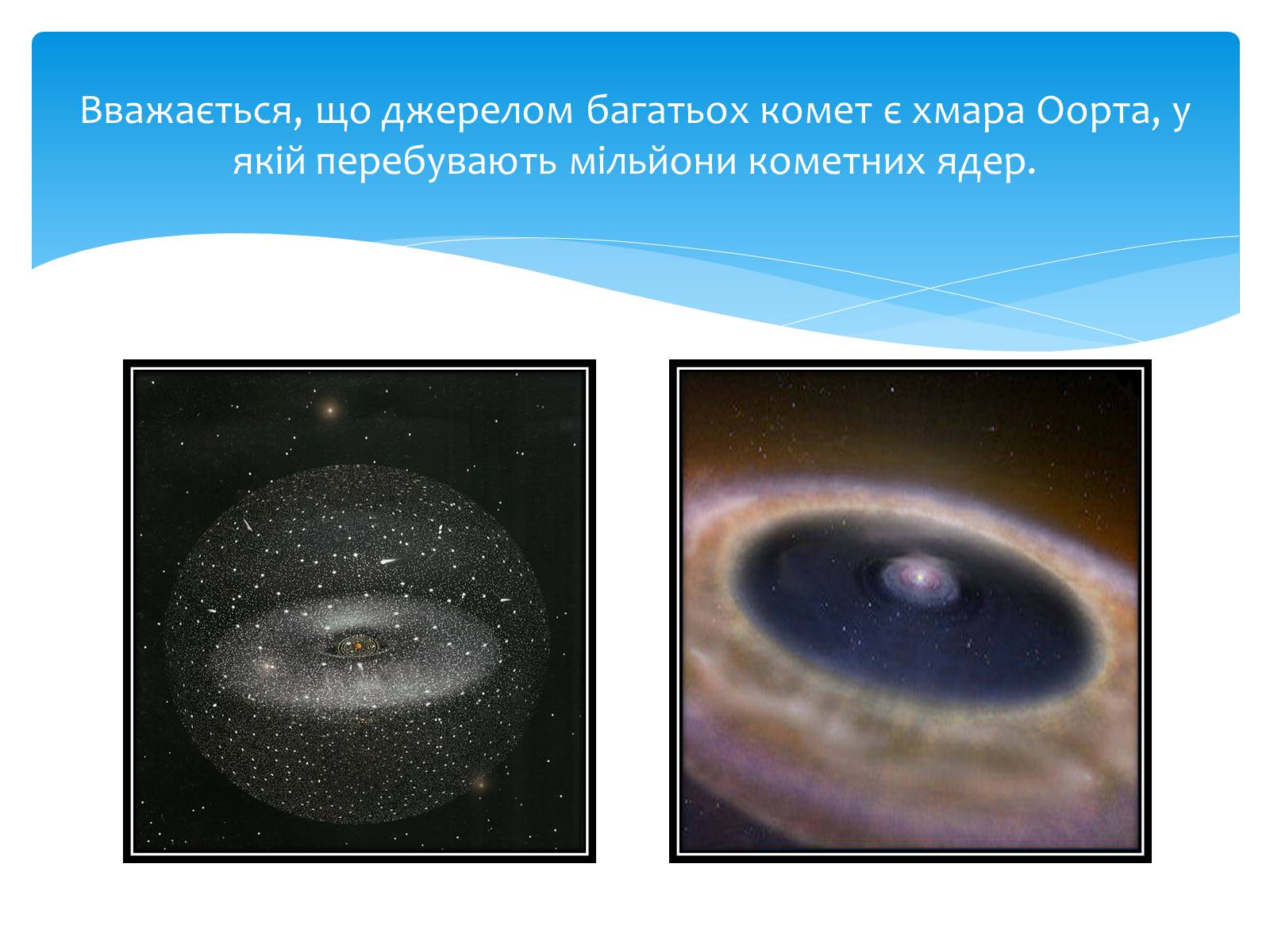 Вважається, що джерелом багатьох комет є хмара Оорта, у якій перебувають мільйони кометних ядер.